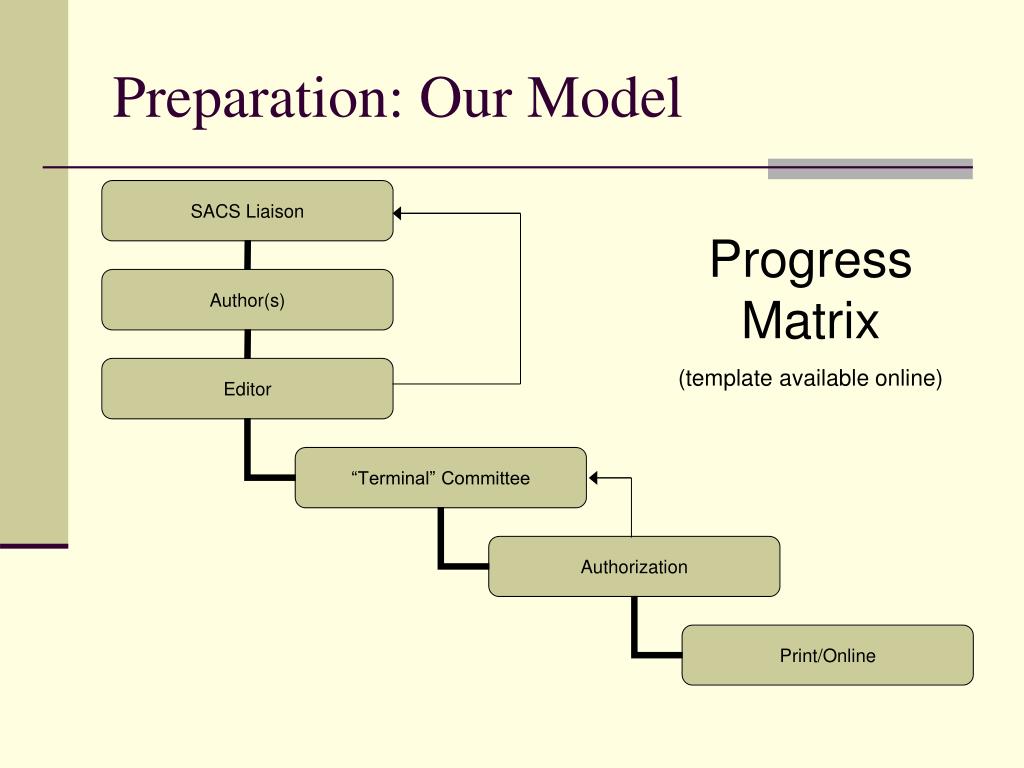 Preparation: Our Model

SACS Liaison

Author(s)

Editor

“Terminal” Committee

Authorization

Print/Online

Progress Matrix

(template available online)